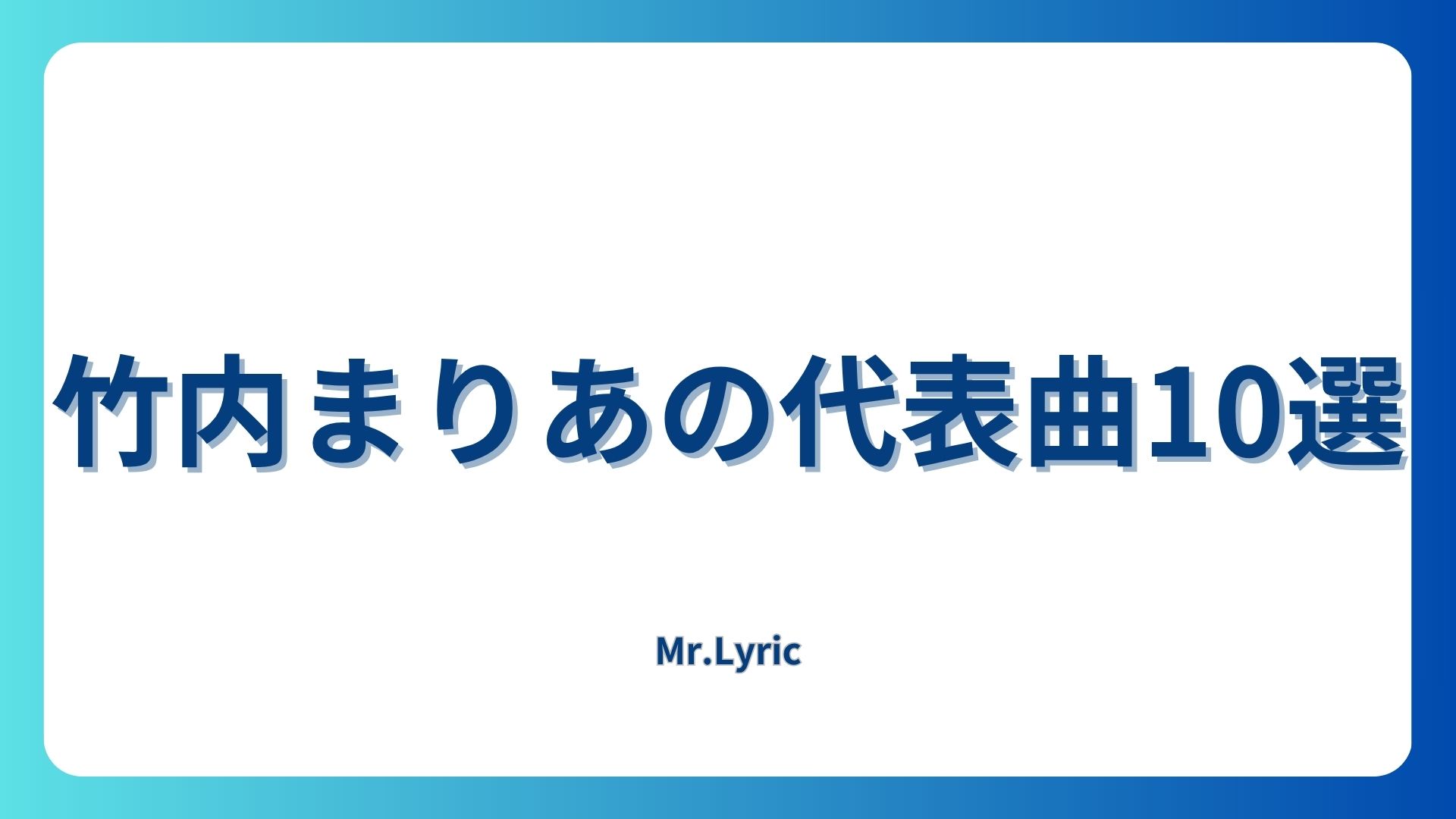 竹内まりあの代表曲10選

Mr.Lyric